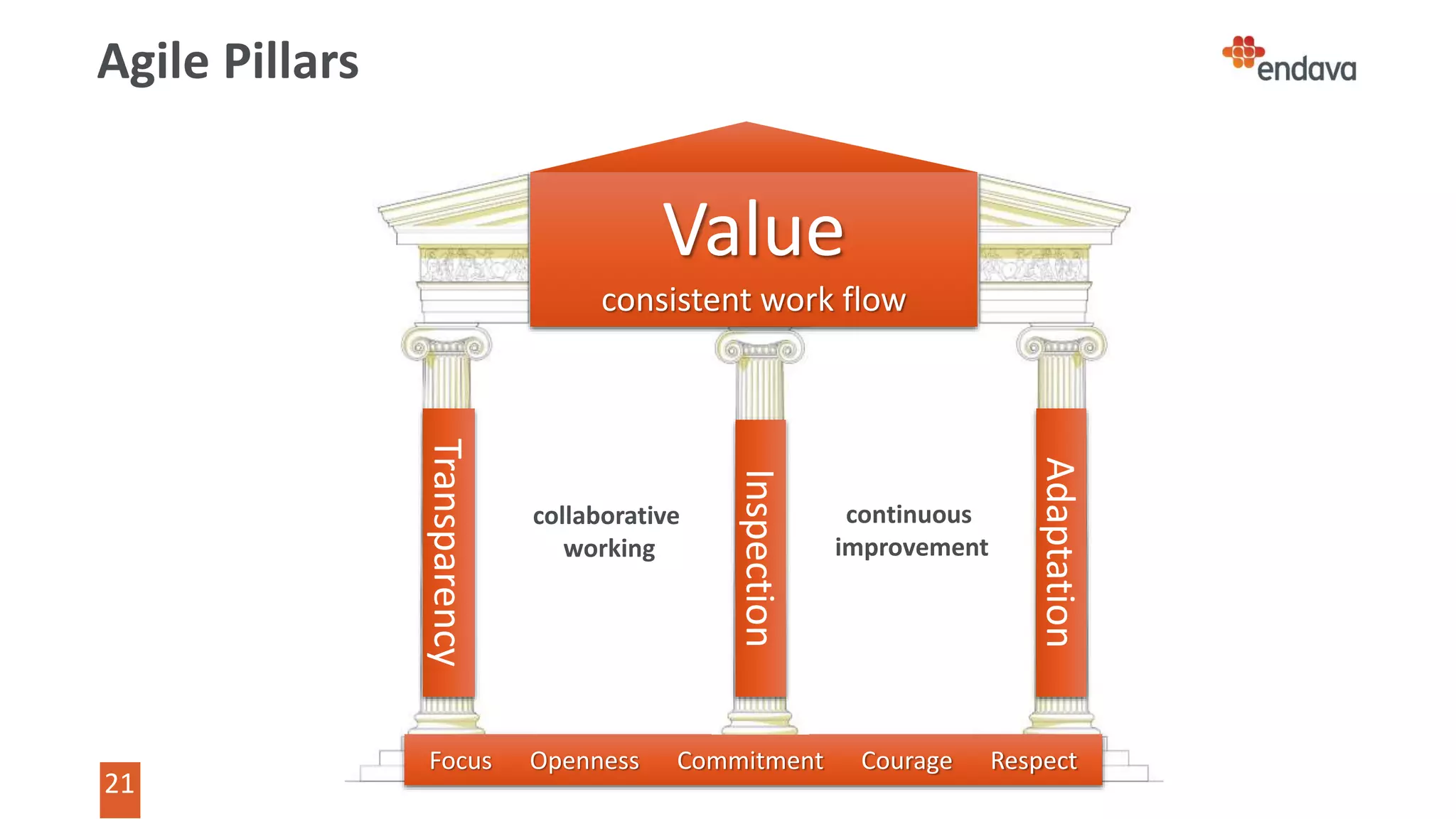 Agile Pillars

endava

Value

consistent work flow

Transparency

collaborative working

Inspection

continuous improvement

Adaptation

Focus Openness Commitment Courage Respect

21